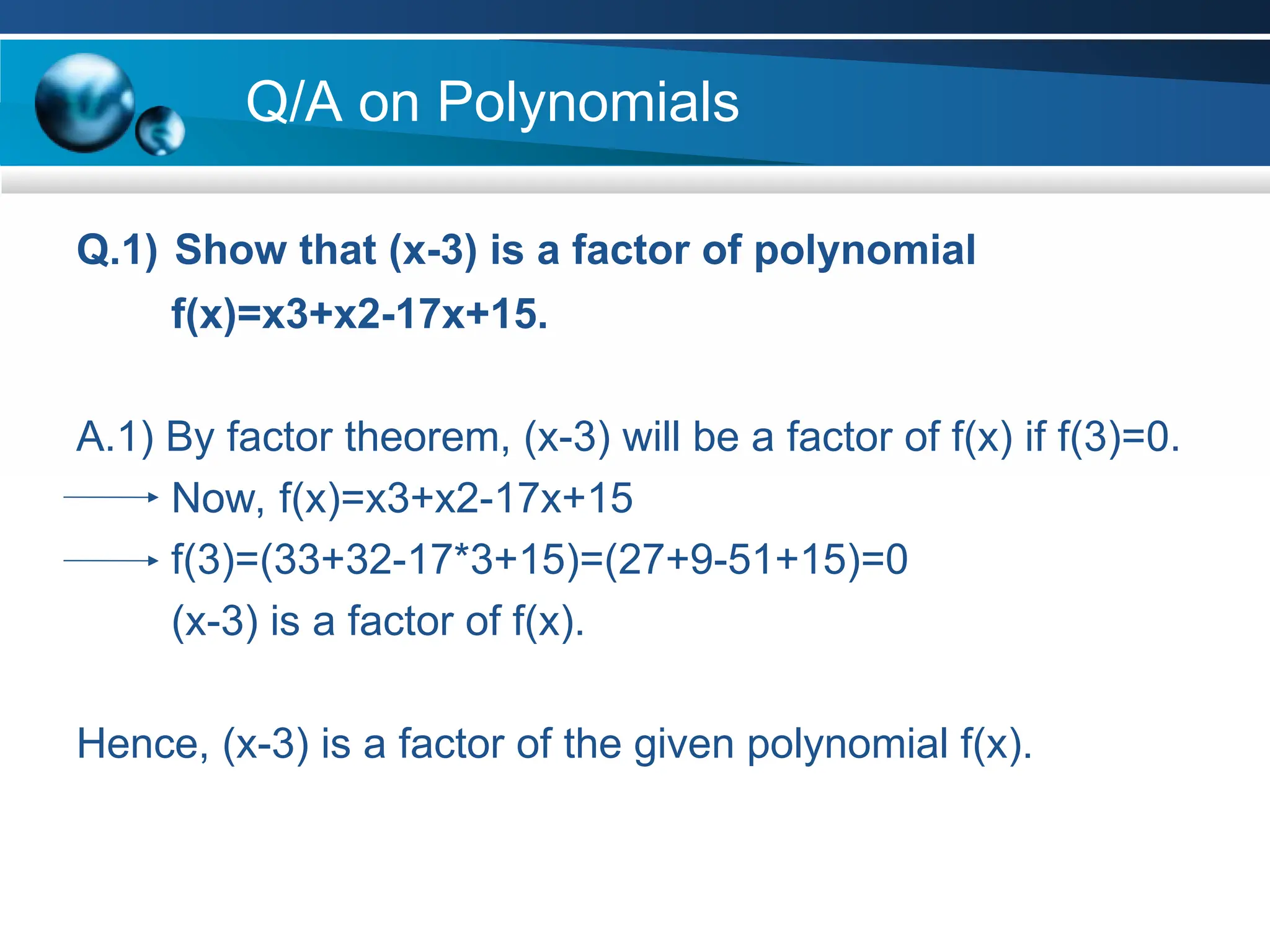 Q/A on Polynomials

Q.1) Show that (x-3) is a factor of polynomial f(x)=x3+x2-17x+15.

A.1) By factor theorem, (x-3) will be a factor of f(x) if f(3)=0.
Now, f(x)=x3+x2-17x+15
f(3)=(33+32-17*3+15)=(27+9-51+15)=0
(x-3) is a factor of f(x).

Hence, (x-3) is a factor of the given polynomial f(x).